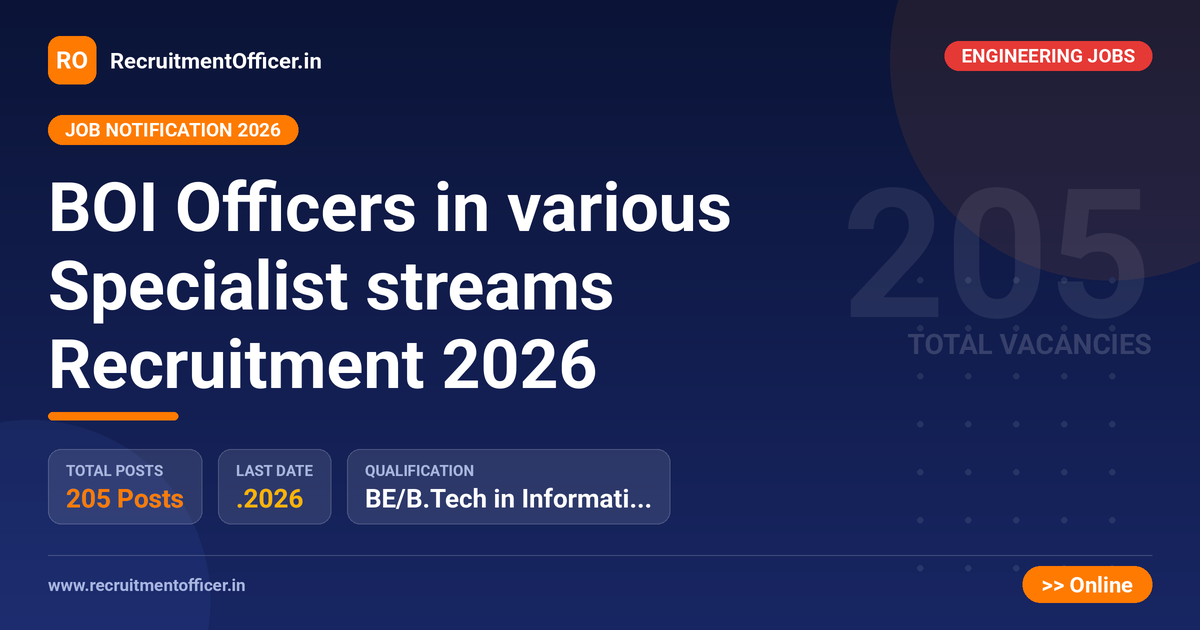 RO RecruitmentOfficer.in

ENGINEERING JOBS

JOB NOTIFICATION 2026

BOI Officers in various Specialist streams Recruitment 2026

205
TOTAL VACANCIES

TOTAL POSTS
205 Posts

LAST DATE
.2026

QUALIFICATION
BE/B.Tech in Informati...

www.recruitmentofficer.in

>> Online